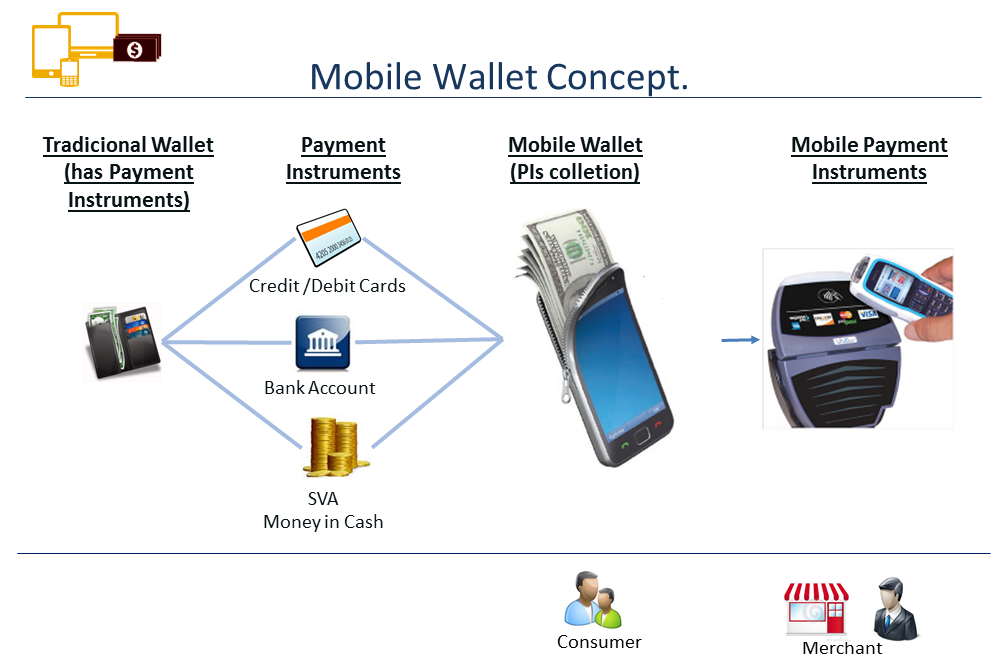 Mobile Wallet Concept.

Tradicional Wallet (has Payment Instruments)

Payment Instruments

Mobile Wallet (PIs colletion)

Mobile Payment Instruments

Credit /Debit Cards

Bank Account

SVA
Money in Cash

Consumer

Merchant